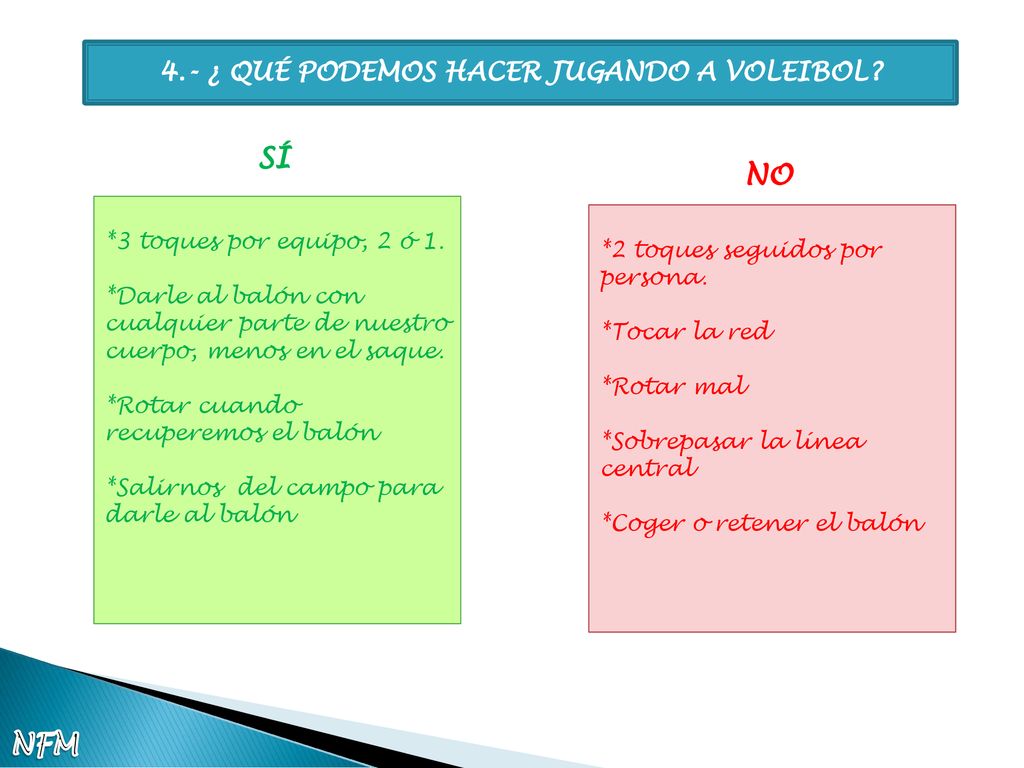 4.- ¿ QUÉ PODEMOS HACER JUGANDO A VOLEIBOL?

SÍ

*3 toques por equipo, 2 ó 1.

*Darle al balón con cualquier parte de nuestro cuerpo, menos en el saque.

*Rotar cuando recuperemos el balón

*Salirnos del campo para darle al balón

NO

*2 toques seguidos por persona.

*Tocar la red

*Rotar mal

*Sobrepasar la línea central

*Coger o retener el balón

NFM